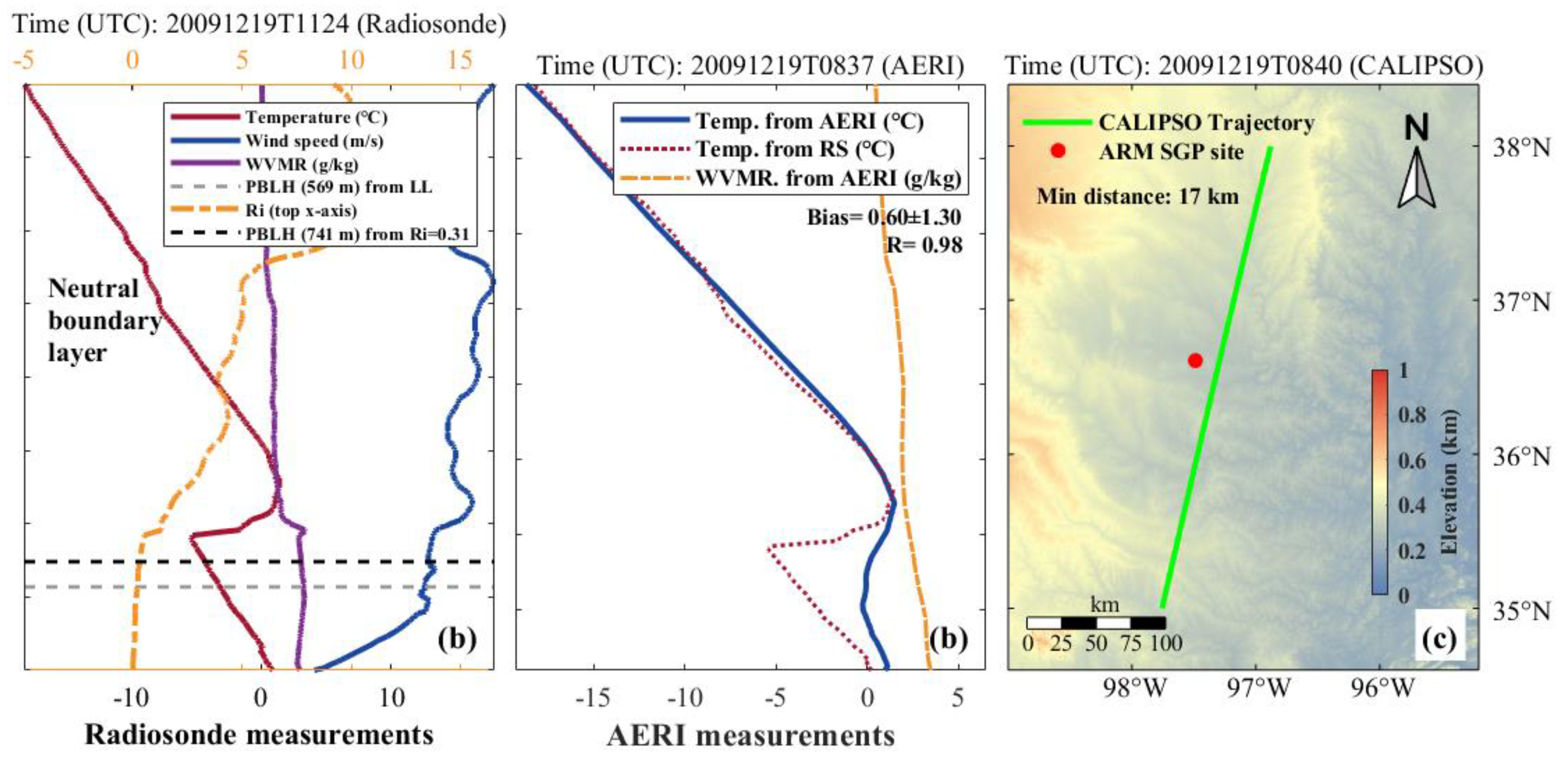 Time (UTC): 20091219T1124 (Radiosonde)

-5 0 5 10 15

Temperature (°C)
Wind speed (m/s)
WVMR (g/kg)
PBLH (569 m) from LL
Ri (top x-axis)
PBLH (741 m) from Ri=0.31

Neutral boundary layer

(b)

-10 0 10

Radiosonde measurements

Time (UTC): 20091219T0837 (AERI)

Temp. from AERI (°C)
Temp. from RS (°C)
WVMR. from AERI (g/kg)

Bias= 0.60±1.30
R= 0.98

(b)

-15 -10 -5 0 5

AERI measurements

Time (UTC): 20091219T0840 (CALIPSO)

CALIPSO Trajectory
ARM SGP site

Min distance: 17 km

N

38°N
37°N
36°N
35°N

1
0.8
0.6
0.4
0.2
0

Elevation (km)

km
0 25 50 75 100

(c)

98°W 97°W 96°W